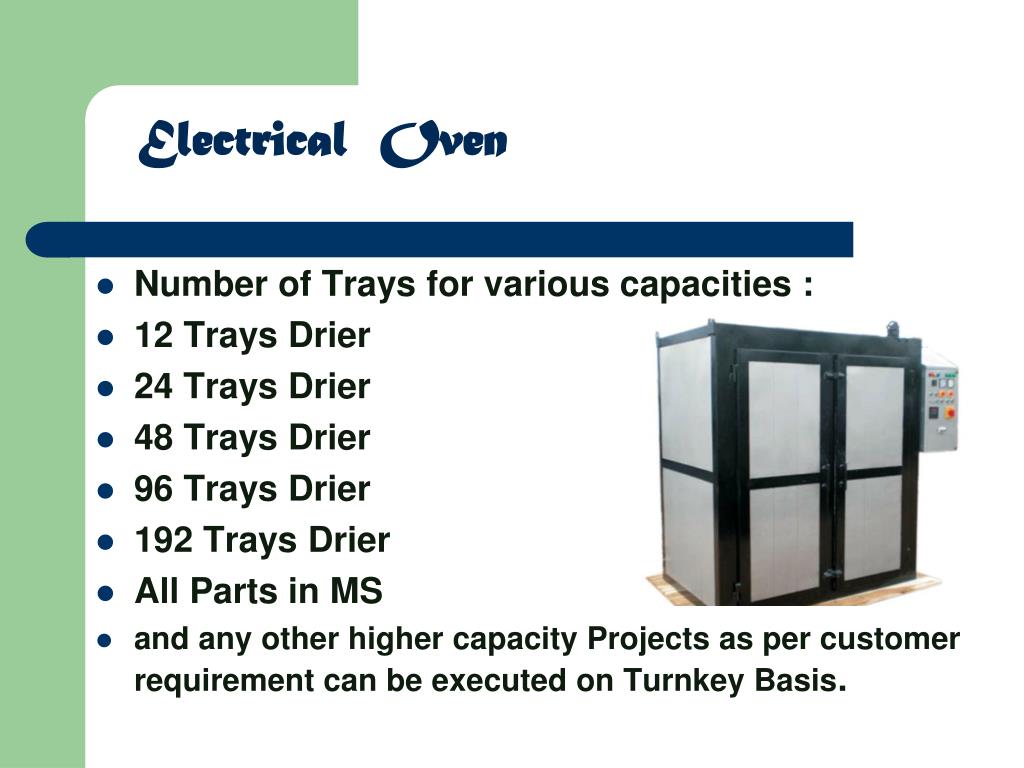 Electrical Oven

- Number of Trays for various capacities :
- 12 Trays Drier
- 24 Trays Drier
- 48 Trays Drier
- 96 Trays Drier
- 192 Trays Drier
- All Parts in MS
- and any other higher capacity Projects as per customer requirement can be executed on Turnkey Basis.